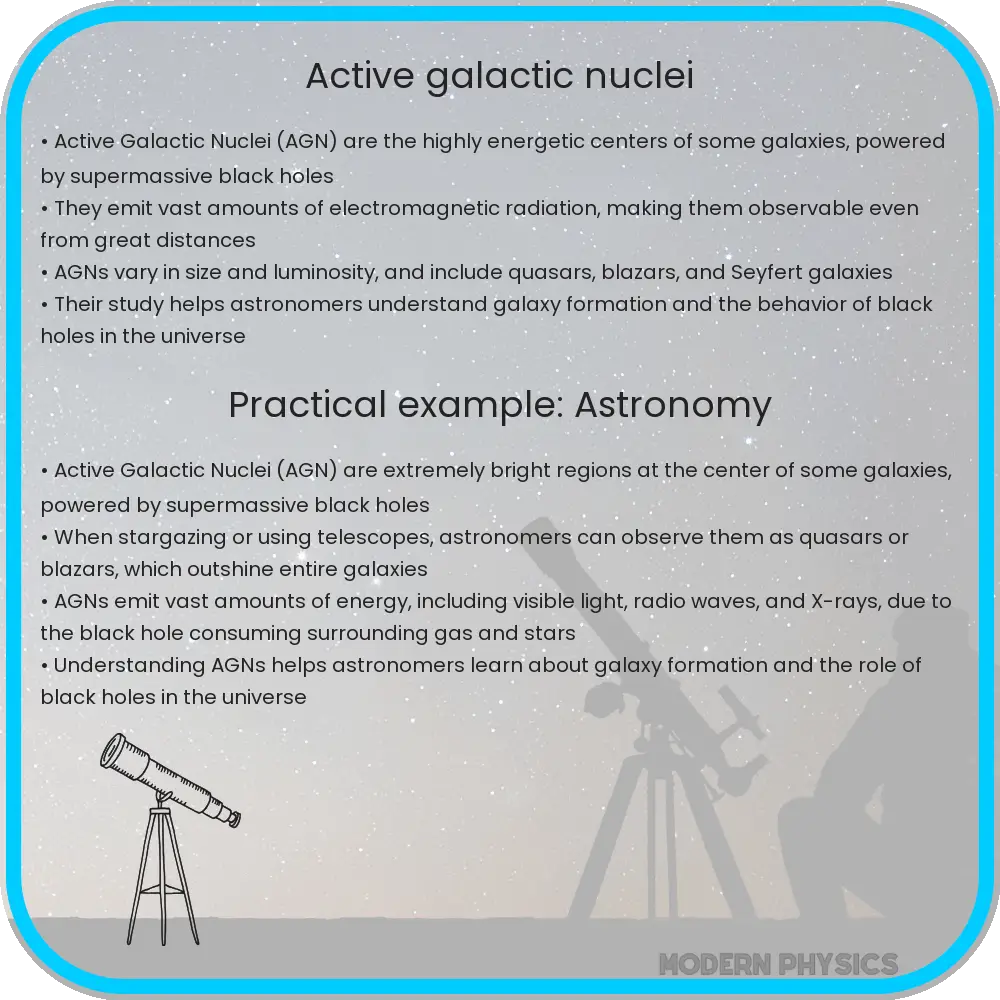 Active galactic nuclei

• Active Galactic Nuclei (AGN) are the highly energetic centers of some galaxies, powered by supermassive black holes
• They emit vast amounts of electromagnetic radiation, making them observable even from great distances
• AGNs vary in size and luminosity, and include quasars, blazars, and Seyfert galaxies
• Their study helps astronomers understand galaxy formation and the behavior of black holes in the universe

Practical example: Astronomy

• Active Galactic Nuclei (AGN) are extremely bright regions at the center of some galaxies, powered by supermassive black holes
• When stargazing or using telescopes, astronomers can observe them as quasars or blazars, which outshine entire galaxies
• AGNs emit vast amounts of energy, including visible light, radio waves, and X-rays, due to the black hole consuming surrounding gas and stars
• Understanding AGNs helps astronomers learn about galaxy formation and the role of black holes in the universe

MODERN PHYSICS